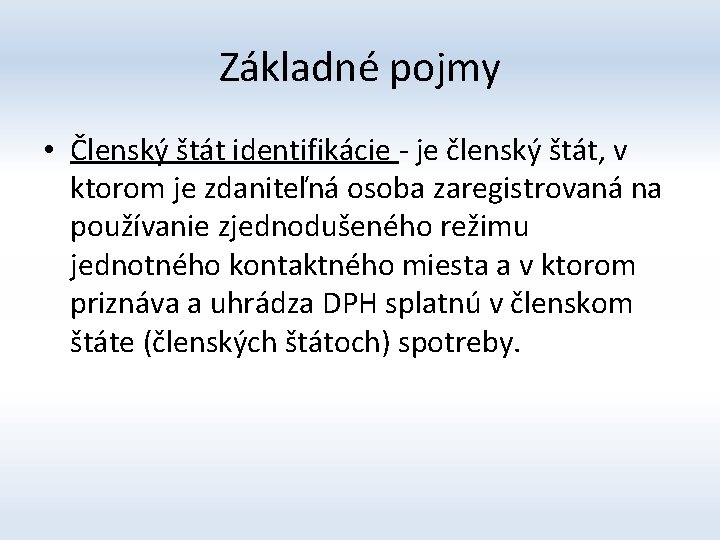 Základné pojmy

• Členský štát identifikácie - je členský štát, v ktorom je zdaniteľná osoba zaregistrovaná na používanie zjednodušeného režimu jednotného kontaktného miesta a v ktorom priznáva a uhrádza DPH splatnú v členskom štáte (členských štátoch) spotreby.